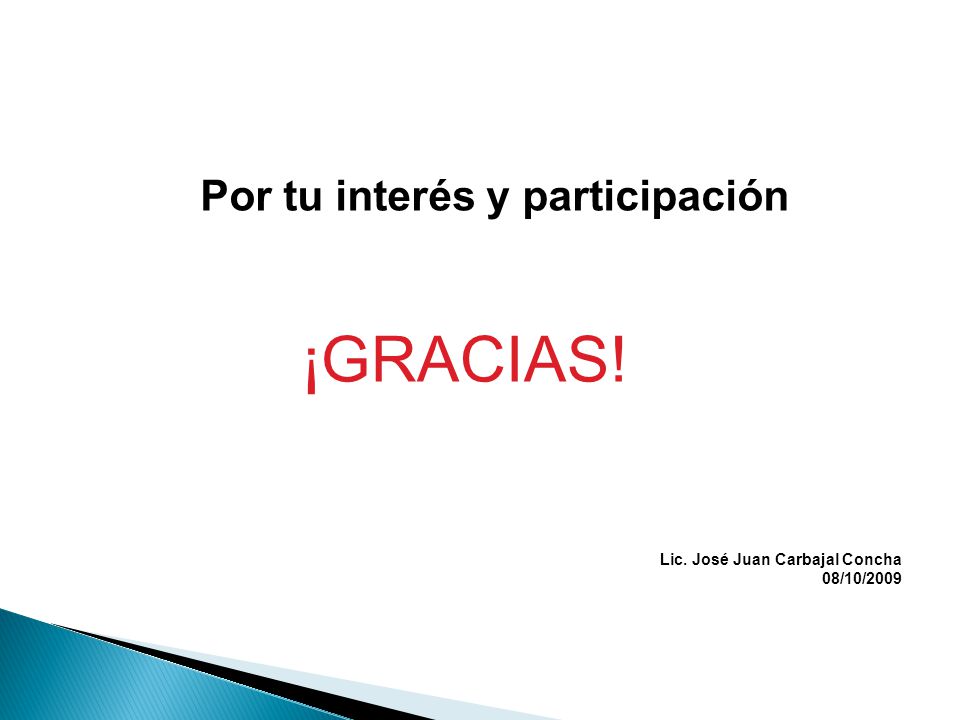 Por tu interés y participación

¡GRACIAS!

Lic. José Juan Carbajal Concha
08/10/2009